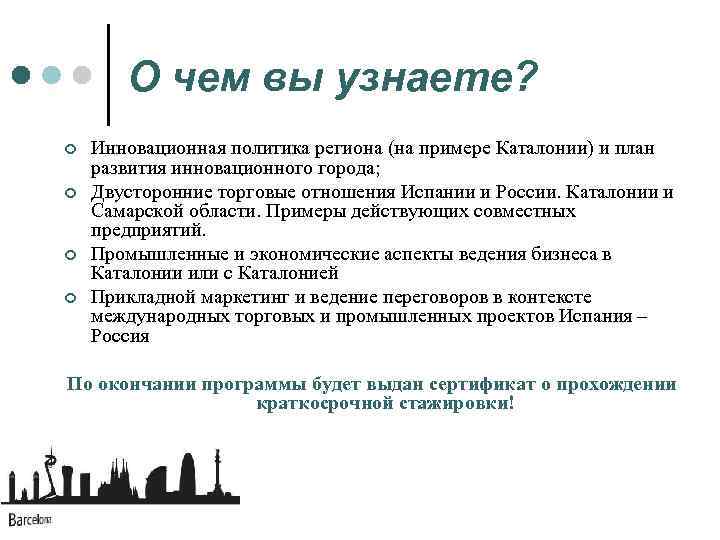 О чем вы узнаете?

Инновационная политика региона (на примере Каталонии) и план развития инновационного города;

Двусторонние торговые отношения Испании и России. Каталонии и Самарской области. Примеры действующих совместных предприятий.

Промышленные и экономические аспекты ведения бизнеса в Каталонии или с Каталонией

Прикладной маркетинг и ведение переговоров в контексте международных торговых и промышленных проектов Испания – Россия

По окончании программы будет выдан сертификат о прохождении краткосрочной стажировки!

Barcelona